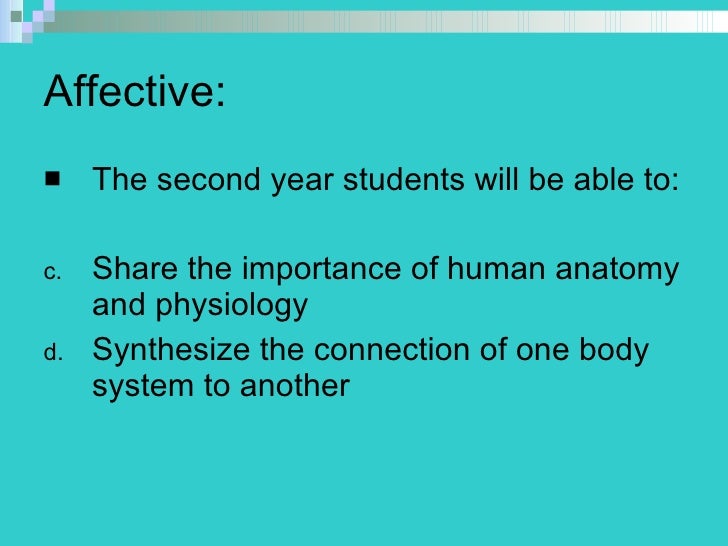 Affective:

■ The second year students will be able to:

c. Share the importance of human anatomy and physiology

d. Synthesize the connection of one body system to another